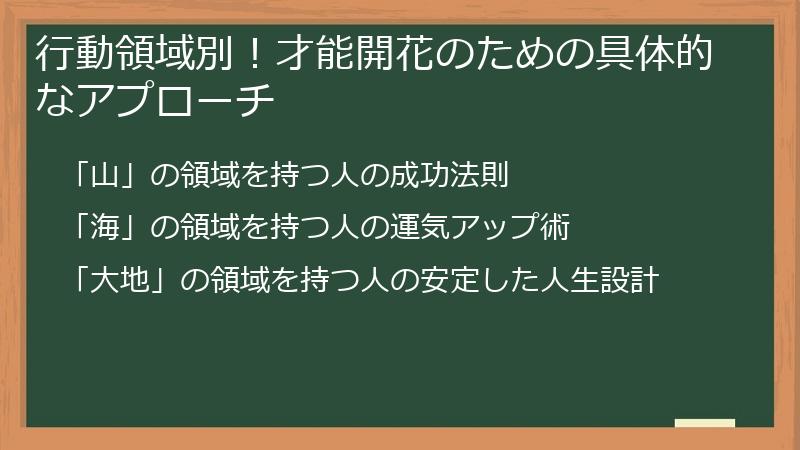 行動領域別！才能開花のための具体的なアプローチ

「山」の領域を持つ人の成功法則

「海」の領域を持つ人の運気アップ術

「大地」の領域を持つ人の安定した人生設計